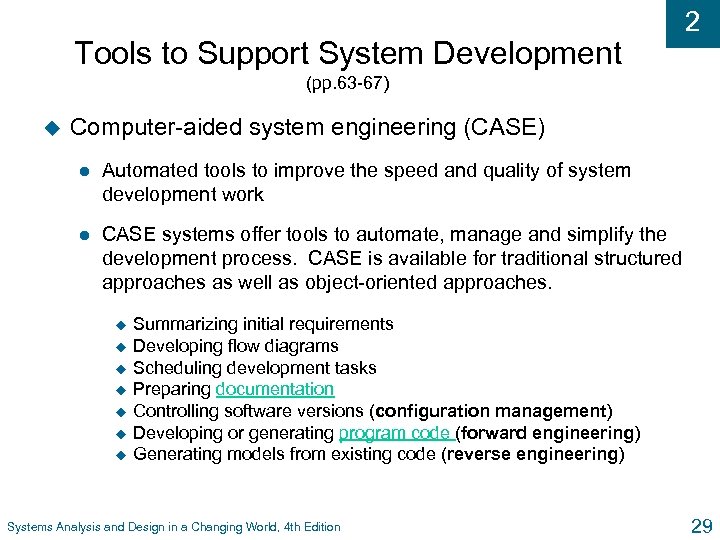 2

Tools to Support System Development
(pp.63-67)

Computer-aided system engineering (CASE)

Automated tools to improve the speed and quality of system development work

CASE systems offer tools to automate, manage and simplify the development process. CASE is available for traditional structured approaches as well as object-oriented approaches.

Summarizing initial requirements
Developing flow diagrams
Scheduling development tasks
Preparing documentation
Controlling software versions (configuration management)
Developing or generating program code (forward engineering)
Generating models from existing code (reverse engineering)

Systems Analysis and Design in a Changing World, 4th Edition

29